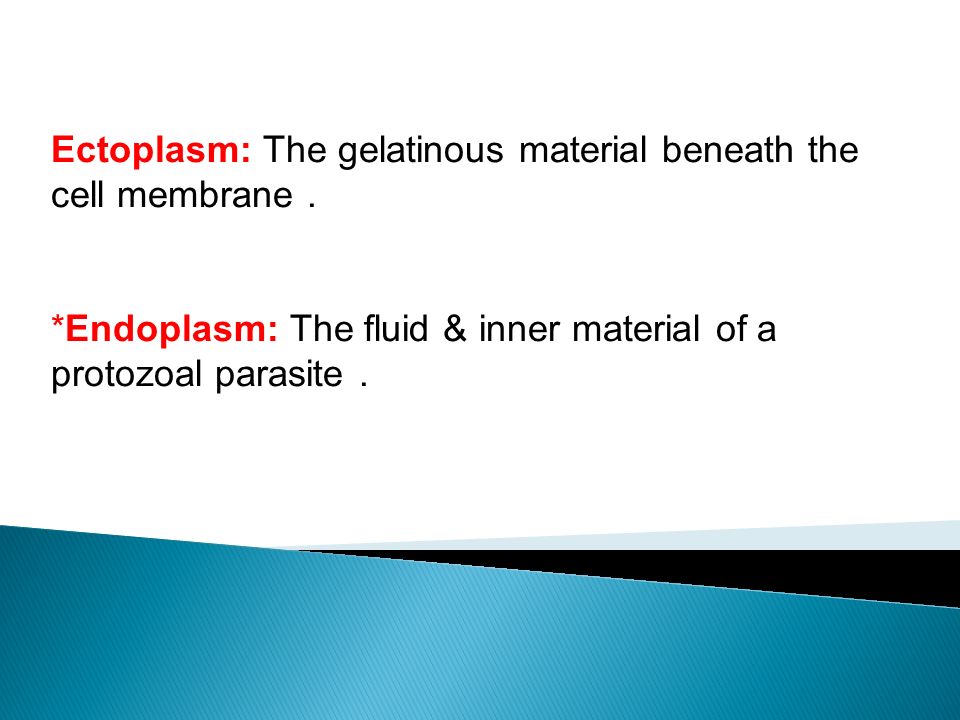 Ectoplasm: The gelatinous material beneath the cell membrane .

*Endoplasm: The fluid & inner material of a protozoal parasite .